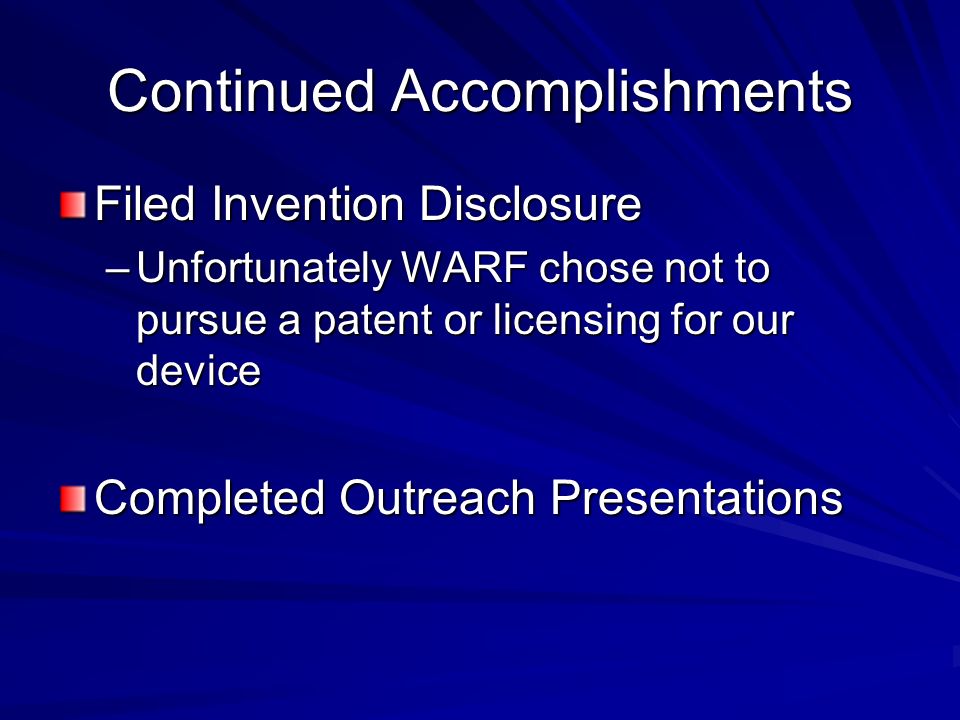 Continued Accomplishments

Filed Invention Disclosure

– Unfortunately WARF chose not to pursue a patent or licensing for our device

Completed Outreach Presentations